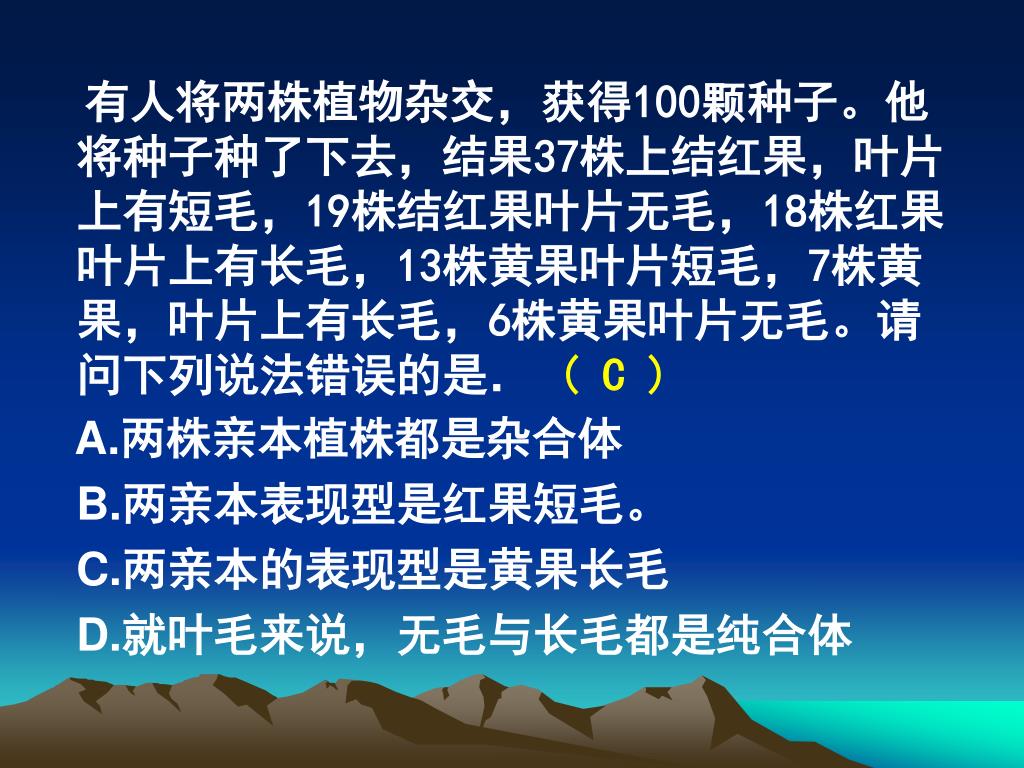 有人将两株植物杂交，获得100颗种子。他将种子种了下去，结果37株上结红果，叶片上有短毛，19株结红果叶片无毛，18株红果叶片上有长毛，13株黄果叶片短毛，7株黄果，叶片上有长毛，6株黄果叶片无毛。请问下列说法错误的是. （ C ）

A.两株亲本植株都是杂合体

B.两亲本表现型是红果短毛。

C.两亲本的表现型是黄果长毛

D.就叶毛来说，无毛与长毛都是纯合体